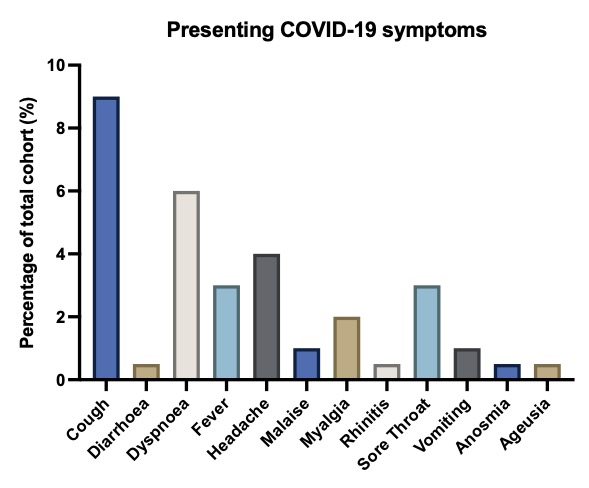 Presenting COVID-19 symptoms

Percentage of total cohort (%)

10
8
6
4
2
0

Cough
Diarrhoea
Dyspnoea
Fever
Headache
Malaise
Myalgia
Rhinitis
Sore Throat
Vomiting
Anosmia
Ageusia